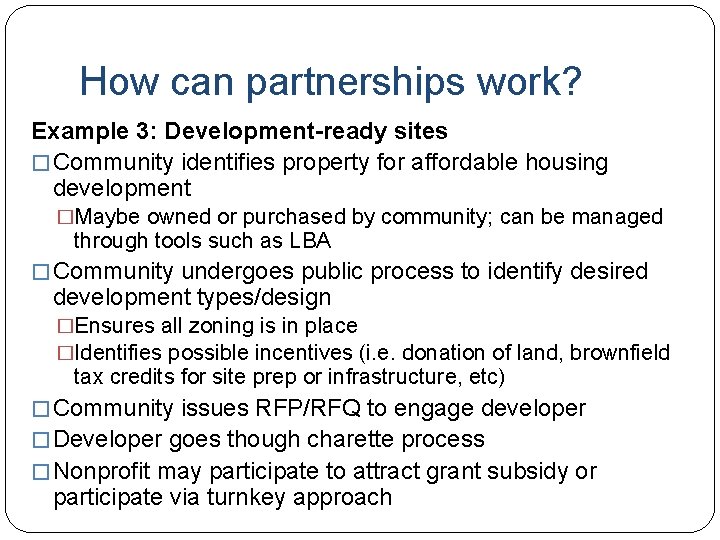 How can partnerships work?

Example 3: Development-ready sites

□ Community identifies property for affordable housing development

□ Maybe owned or purchased by community; can be managed through tools such as LBA

□ Community undergoes public process to identify desired development types/design

□ Ensures all zoning is in place

□ Identifies possible incentives (i.e. donation of land, brownfield tax credits for site prep or infrastructure, etc)

□ Community issues RFP/RFQ to engage developer

□ Developer goes though charette process

□ Nonprofit may participate to attract grant subsidy or participate via turnkey approach